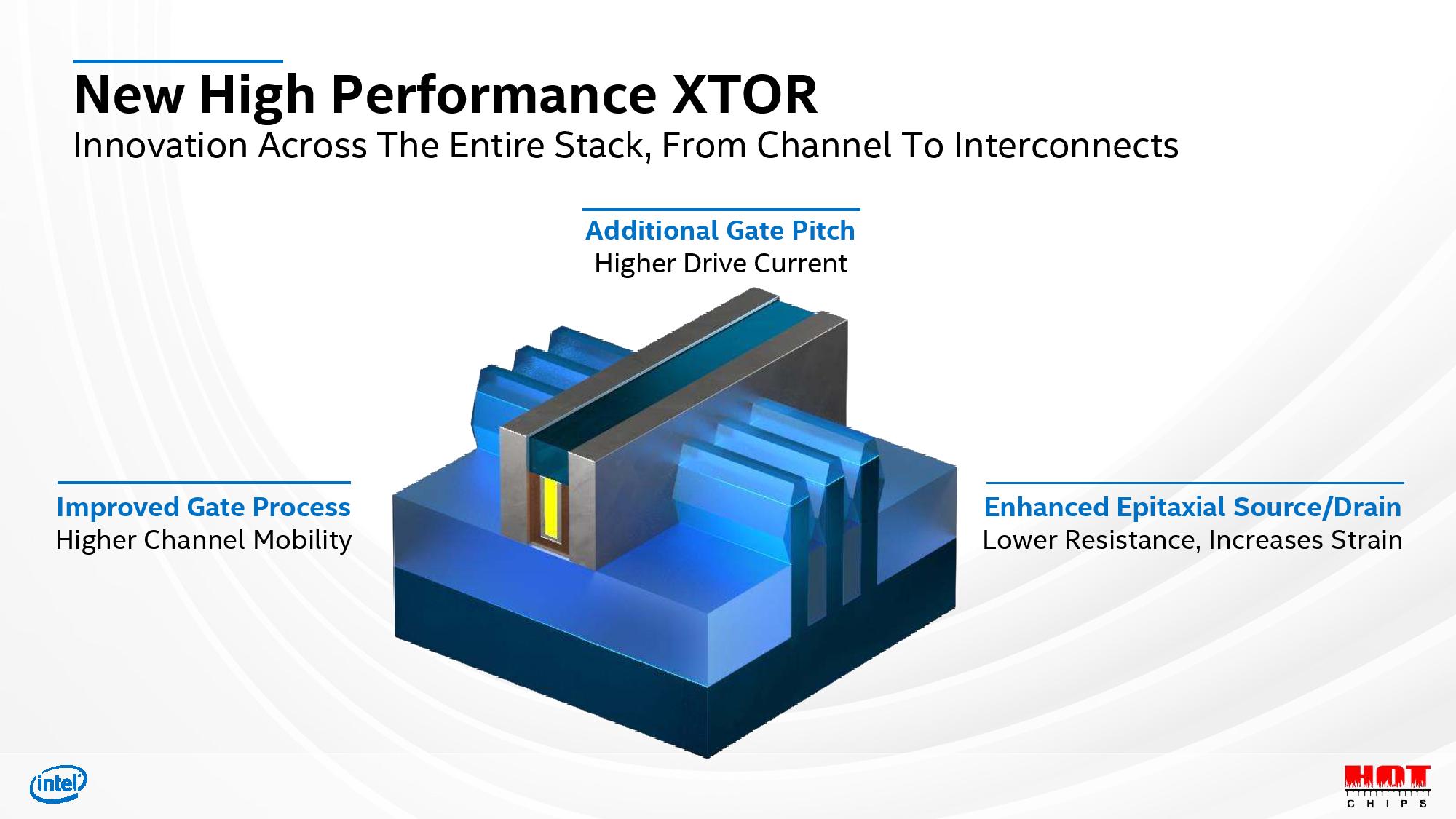 New High Performance XTOR

Innovation Across The Entire Stack, From Channel To Interconnects

Additional Gate Pitch
Higher Drive Current

Improved Gate Process
Higher Channel Mobility

Enhanced Epitaxial Source/Drain
Lower Resistance, Increases Strain

intel

HOT CHIPS